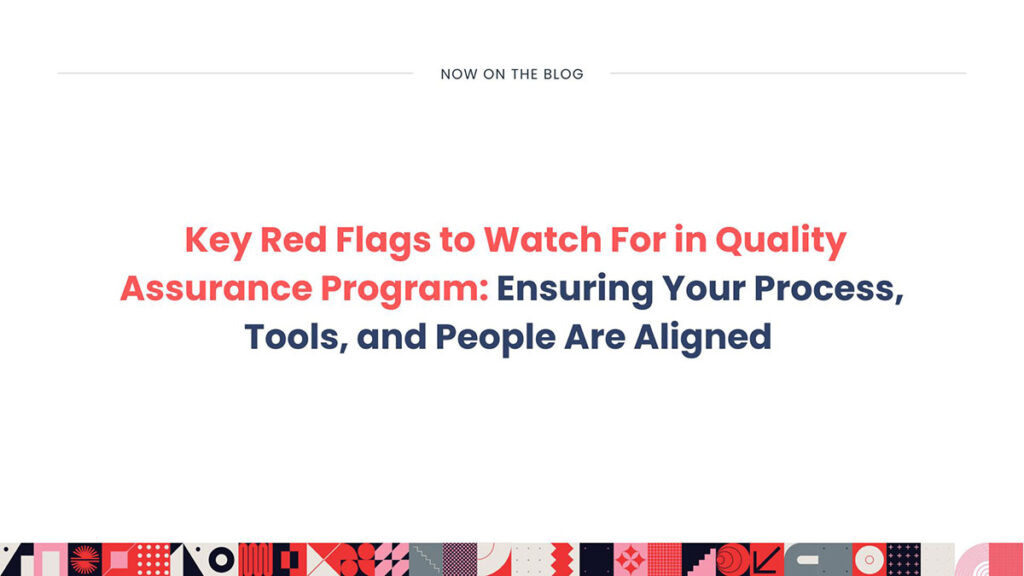 NOW ON THE BLOG

Key Red Flags to Watch For in Quality Assurance Program: Ensuring Your Process, Tools, and People Are Aligned